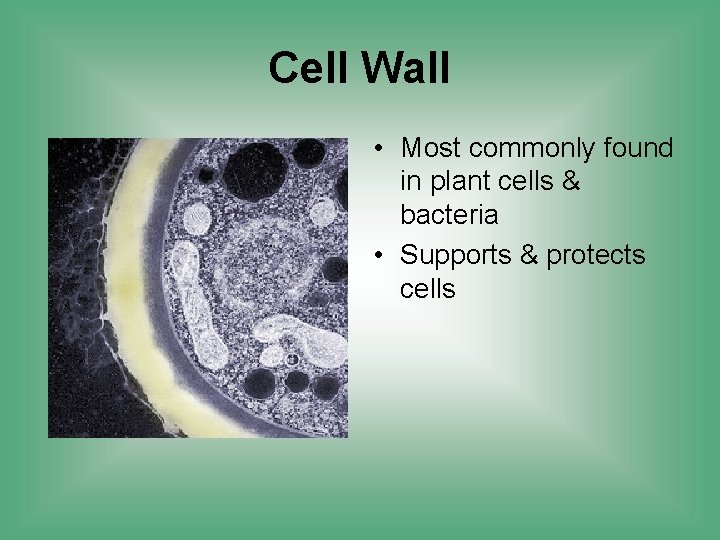 Cell Wall

• Most commonly found in plant cells & bacteria
• Supports & protects cells